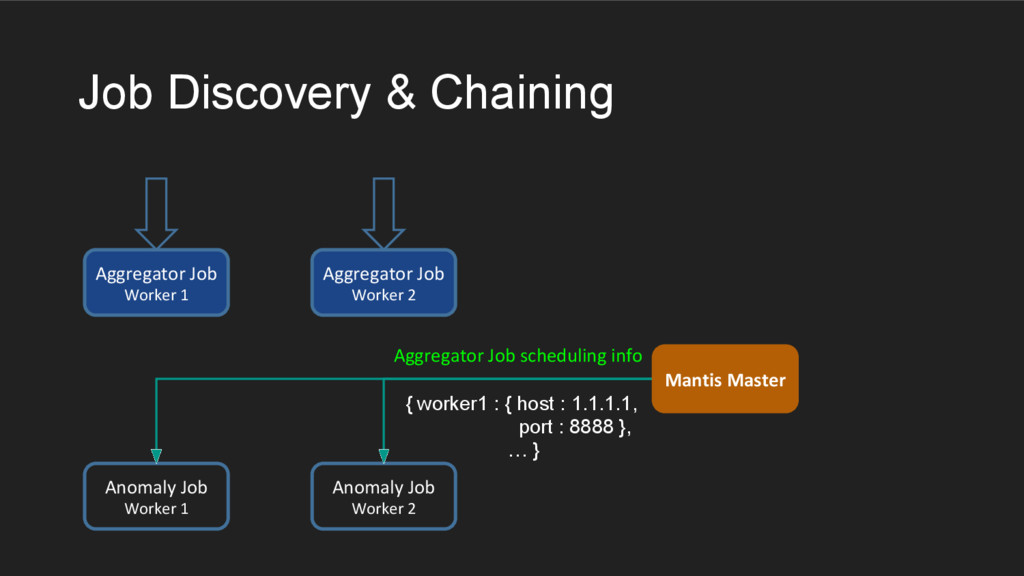 Job Discovery & Chaining

Aggregator Job
Worker 1

Aggregator Job
Worker 2

Aggregator Job scheduling info

Mantis Master

{ worker1 : { host : 1.1.1.1,
port : 8888 },
… }

Anomaly Job
Worker 1

Anomaly Job
Worker 2